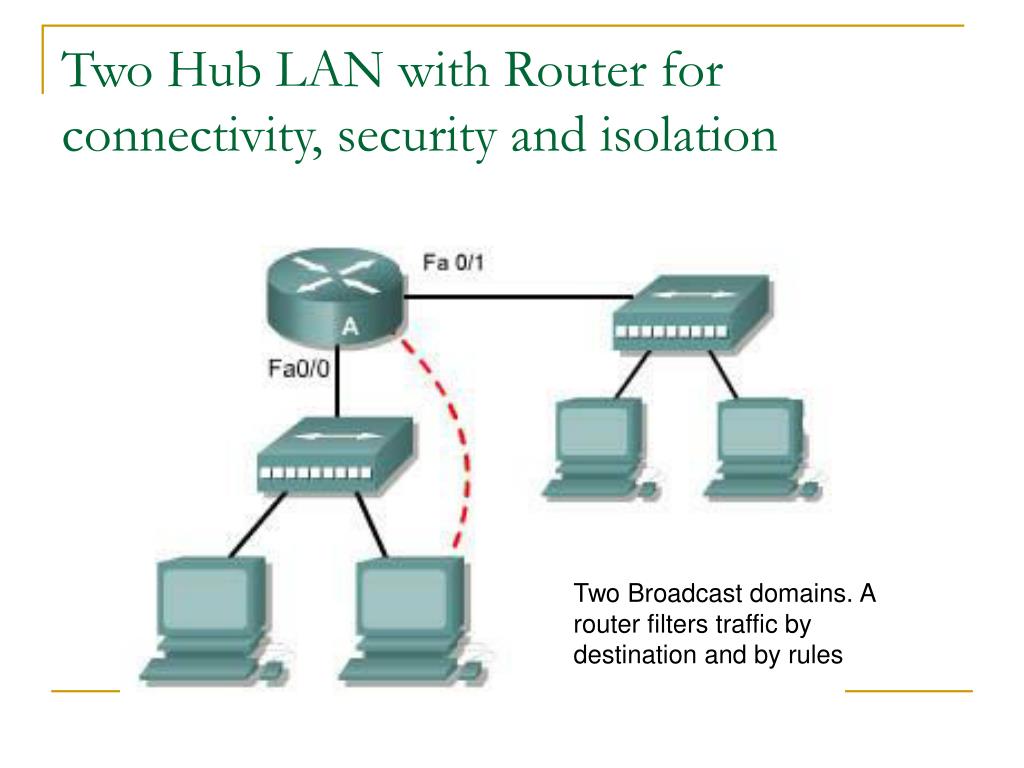 Two Hub LAN with Router for connectivity, security and isolation

Fa 0/1

A

Fa0/0

Two Broadcast domains. A router filters traffic by destination and by rules